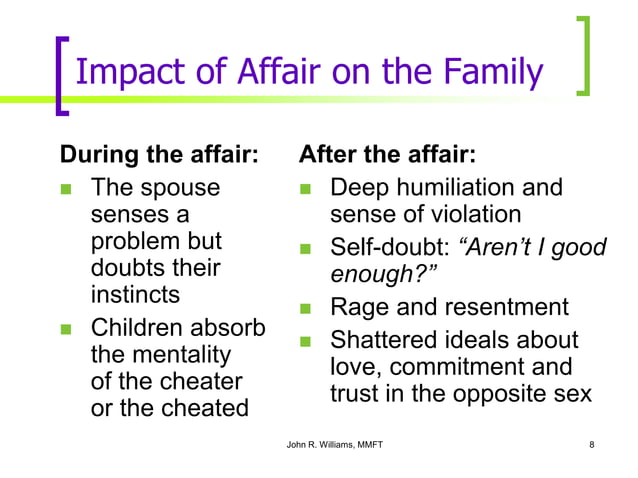 Impact of Affair on the Family

During the affair:

- The spouse senses a problem but doubts their instincts
- Children absorb the mentality of the cheater or the cheated

After the affair:

- Deep humiliation and sense of violation
- Self-doubt: *"Aren't I good enough?"*
- Rage and resentment
- Shattered ideals about love, commitment and trust in the opposite sex

John R. Williams, MMFT

8